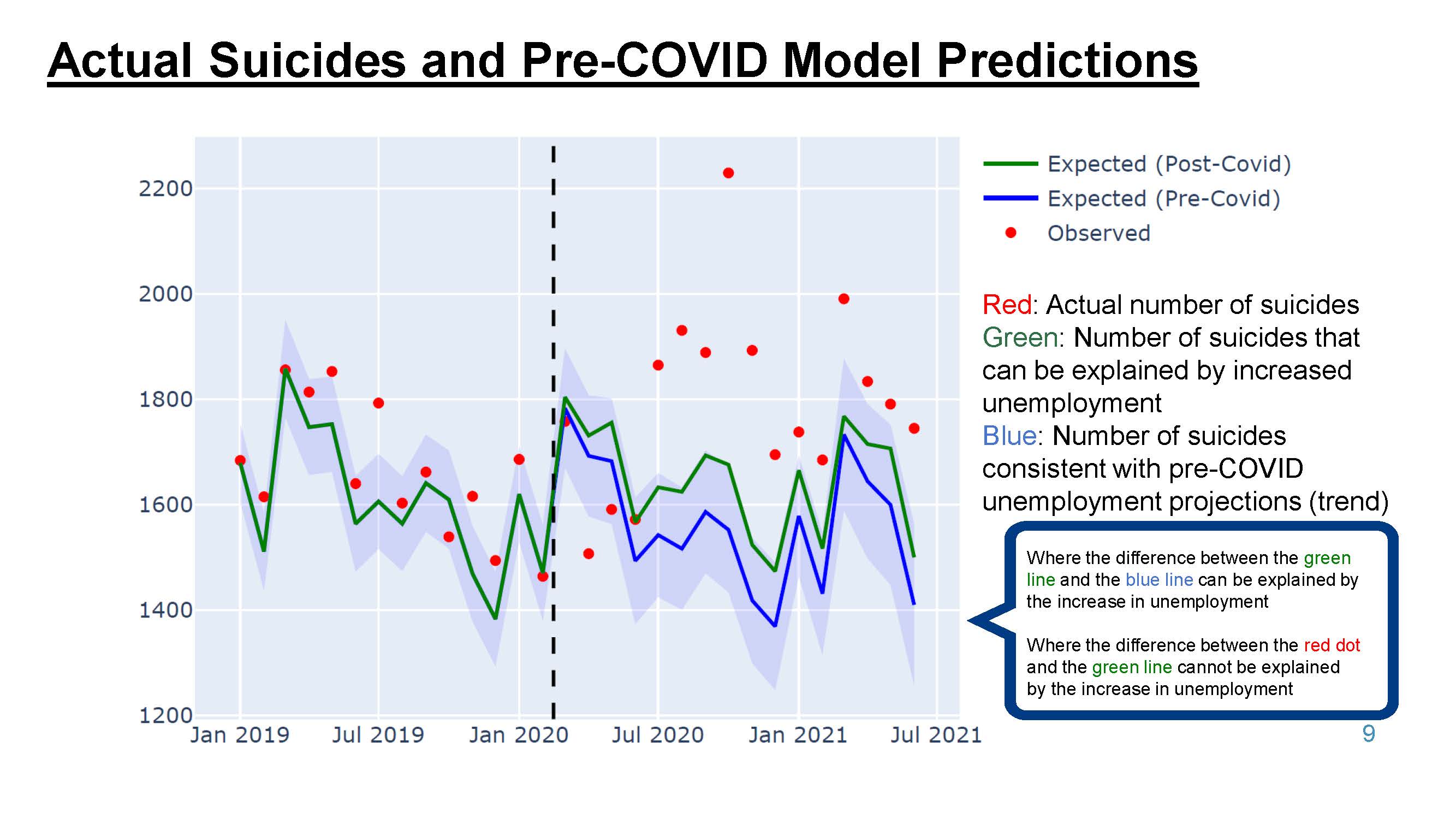 Actual Suicides and Pre-COVID Model Predictions

2200
2000
1800
1600
1400
1200

Jan 2019
Jul 2019
Jan 2020
Jul 2020
Jan 2021
Jul 2021

Expected (Post-Covid)
Expected (Pre-Covid)
Observed

Red: Actual number of suicides
Green: Number of suicides that can be explained by increased unemployment
Blue: Number of suicides consistent with pre-COVID unemployment projections (trend)

Where the difference between the green line and the blue line can be explained by the increase in unemployment

Where the difference between the red dot and the green line cannot be explained by the increase in unemployment

9